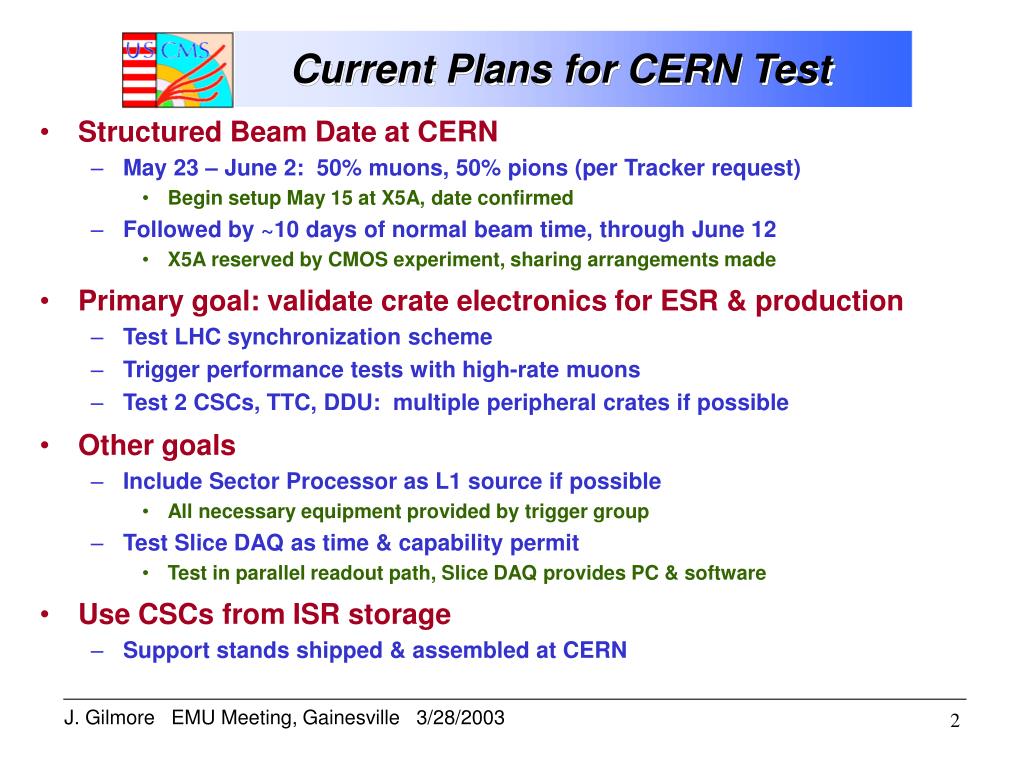 US CMS

Current Plans for CERN Test

• Structured Beam Date at CERN
  – May 23 – June 2: 50% muons, 50% pions (per Tracker request)
    • Begin setup May 15 at X5A, date confirmed
  – Followed by ~10 days of normal beam time, through June 12
    • X5A reserved by CMOS experiment, sharing arrangements made
• Primary goal: validate crate electronics for ESR & production
  – Test LHC synchronization scheme
  – Trigger performance tests with high-rate muons
  – Test 2 CSCs, TTC, DDU: multiple peripheral crates if possible
• Other goals
  – Include Sector Processor as L1 source if possible
    • All necessary equipment provided by trigger group
  – Test Slice DAQ as time & capability permit
    • Test in parallel readout path, Slice DAQ provides PC & software
• Use CSCs from ISR storage
  – Support stands shipped & assembled at CERN

J. Gilmore EMU Meeting, Gainesville 3/28/2003

2